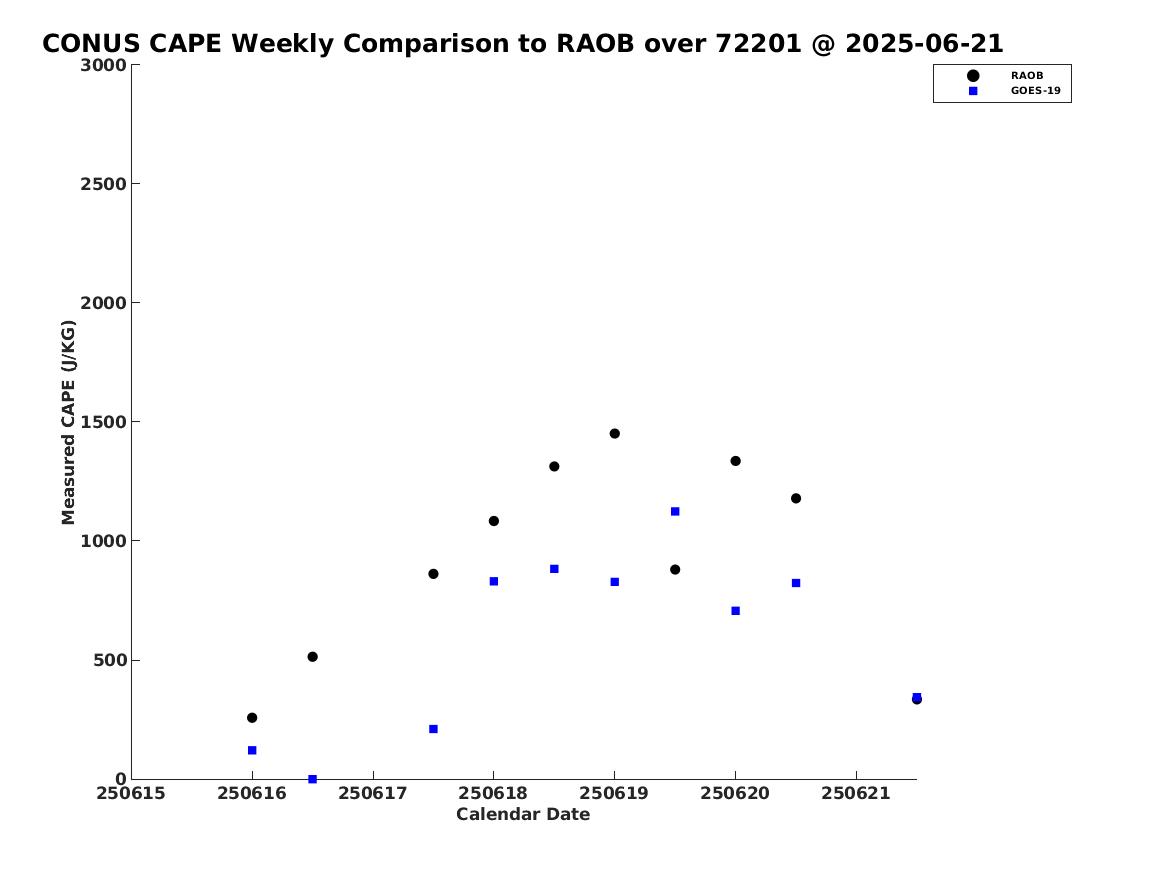 CONUS CAPE Weekly Comparison to RAOB over 72201 @ 2025-06-21

RAOB
GOES-19

Measured CAPE (J/KG)

3000
2500
2000
1500
1000
500
0

250615 250616 250617 250618 250619 250620 250621

Calendar Date